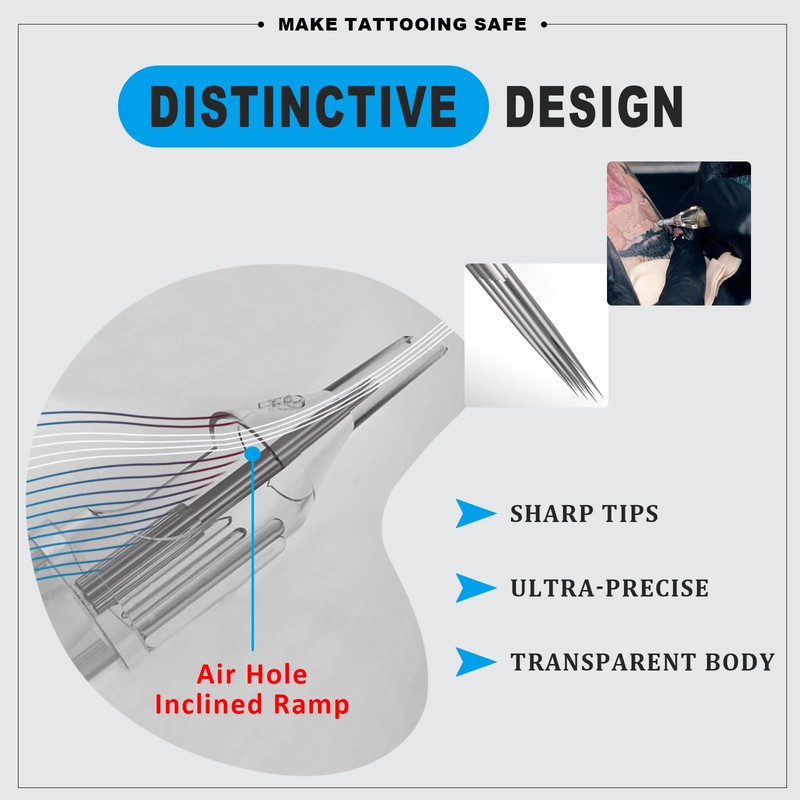 MAKE TATTOOING SAFE

DISTINCTIVE DESIGN

Air Hole
Inclined Ramp

SHARP TIPS

ULTRA-PRECISE

TRANSPARENT BODY